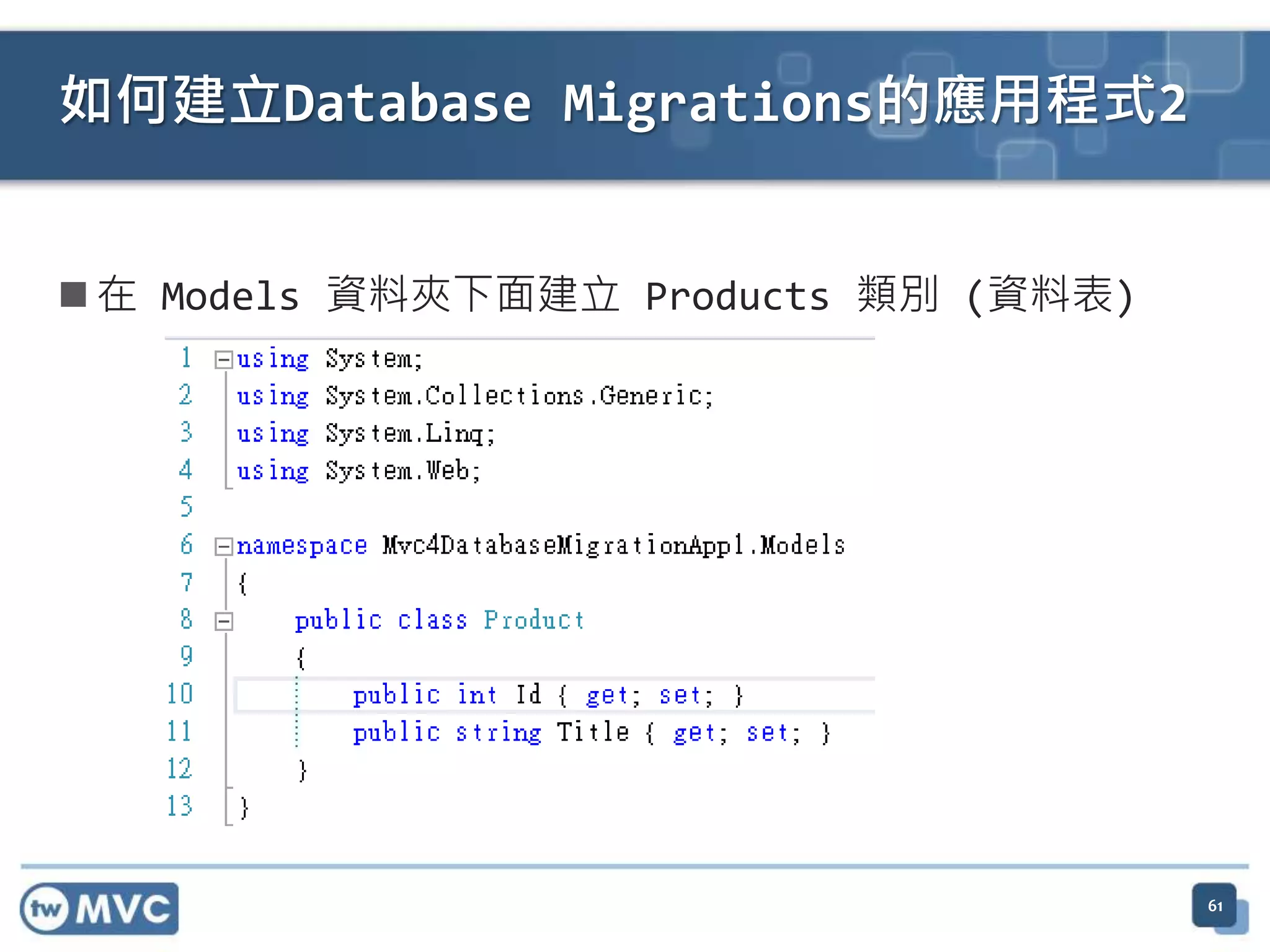 如何建立Database Migrations的應用程式2

■ 在 Models 資料夾下面建立 Products 類別 (資料表)

1 using System;
2 using System.Collections.Generic;
3 using System.Linq;
4 using System.Web;
5
6 namespace Mvc4DatabaseMigrationApp1.Models
7 {
8     public class Product
9     {
10         public int Id { get; set; }
11         public string Title { get; set; }
12     }
13 }

tw MVC

61